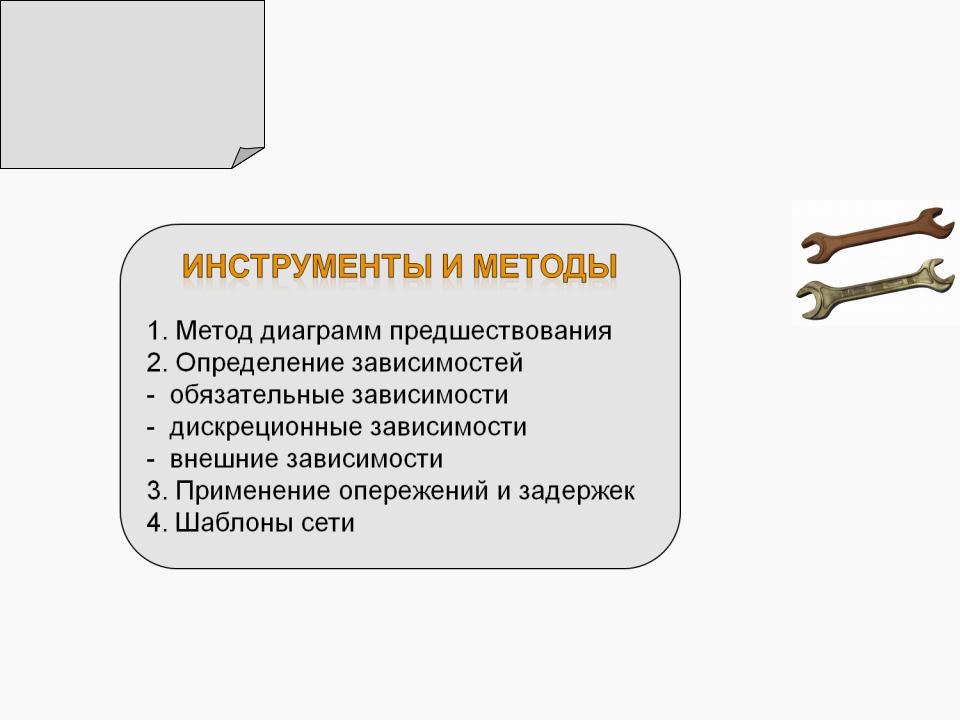 ИНСТРУМЕНТЫ И МЕТОДЫ

1. Метод диаграмм предшествования
2. Определение зависимостей
- обязательные зависимости
- дискреционные зависимости
- внешние зависимости
3. Применение опережений и задержек
4. Шаблоны сети